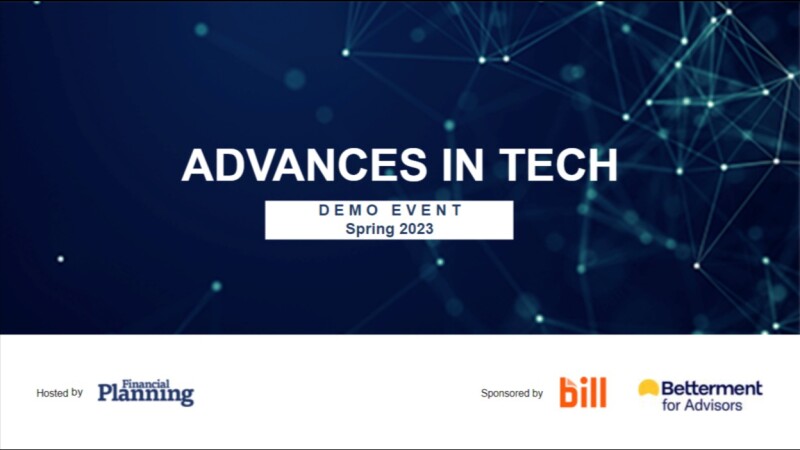 ADVANCES IN TECH

DEMO EVENT
Spring 2023

Hosted by Financial Planning

Sponsored by bill Betterment for Advisors